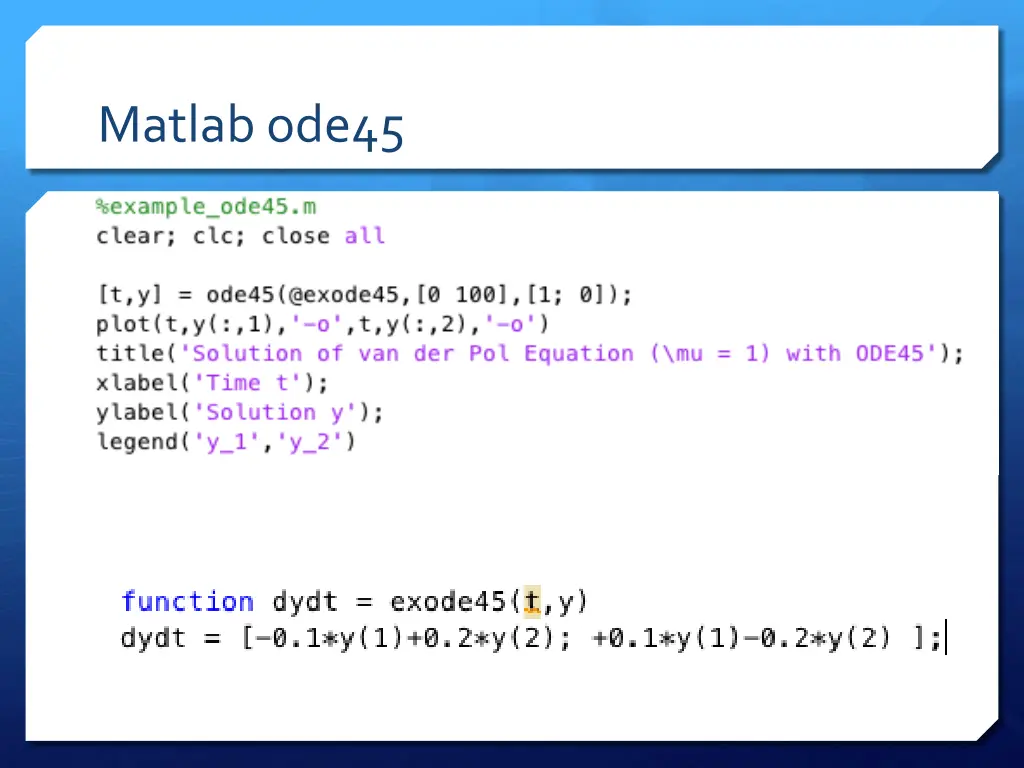 Matlab ode45

%example_ode45.m
clear; clc; close all

[t,y] = ode45(@exode45,[0 100],[1; 0]);
plot(t,y(:,1),'-o',t,y(:,2),'-o')
title('Solution of van der Pol Equation (\mu = 1) with ODE45');
xlabel('Time t');
ylabel('Solution y');
legend('y_1','y_2')

function dydt = exode45(t,y)
dydt = [-0.1*y(1)+0.2*y(2); +0.1*y(1)-0.2*y(2) ];